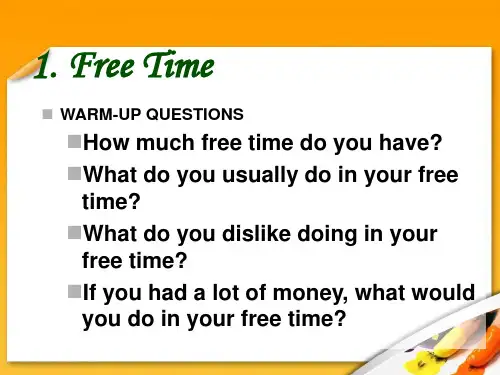 1. Free Time

WARM-UP QUESTIONS

How much free time do you have?

What do you usually do in your free time?

What do you dislike doing in your free time?

If you had a lot of money, what would you do in your free time?